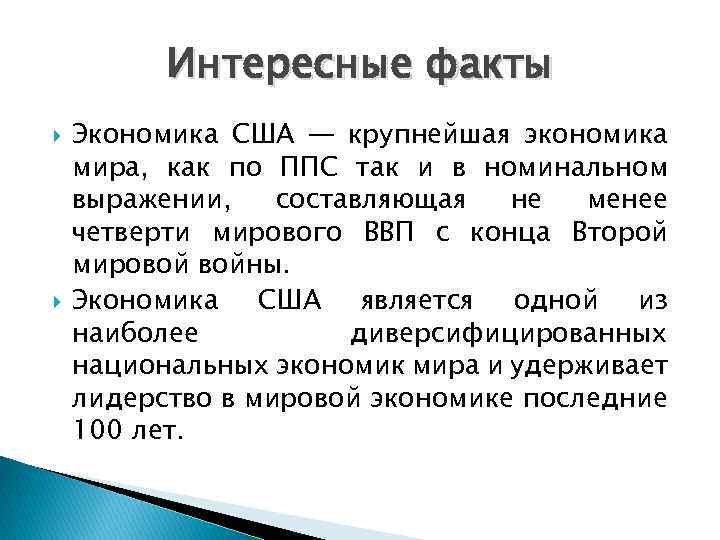 Интересные факты

Экономика США — крупнейшая экономика мира, как по ППС так и в номинальном выражении, составляющая не менее четверти мирового ВВП с конца Второй мировой войны.

Экономика США является одной из наиболее диверсифицированных национальных экономик мира и удерживает лидерство в мировой экономике последние 100 лет.